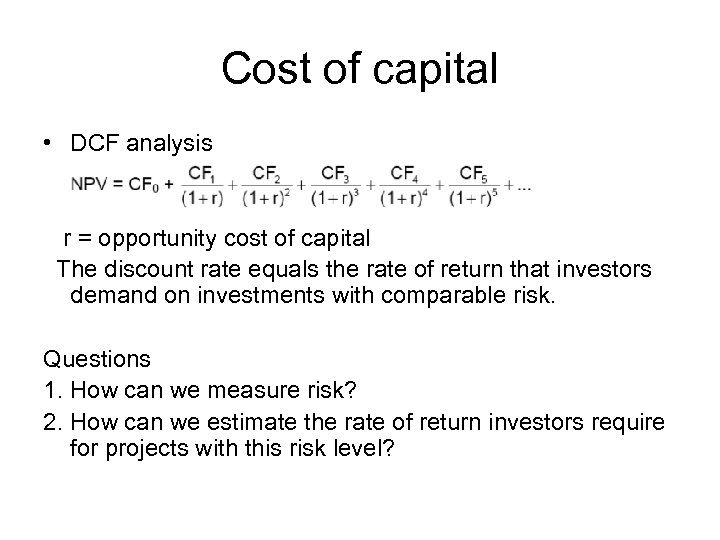 Cost of capital

• DCF analysis

$NPV = CF_0 + \frac{CF_1}{(1+r)} + \frac{CF_2}{(1+r)^2} + \frac{CF_3}{(1+r)^3} + \frac{CF_4}{(1+r)^4} + \frac{CF_5}{(1+r)^5} + ...$

r = opportunity cost of capital

The discount rate equals the rate of return that investors demand on investments with comparable risk.

Questions

1. How can we measure risk?
2. How can we estimate the rate of return investors require for projects with this risk level?